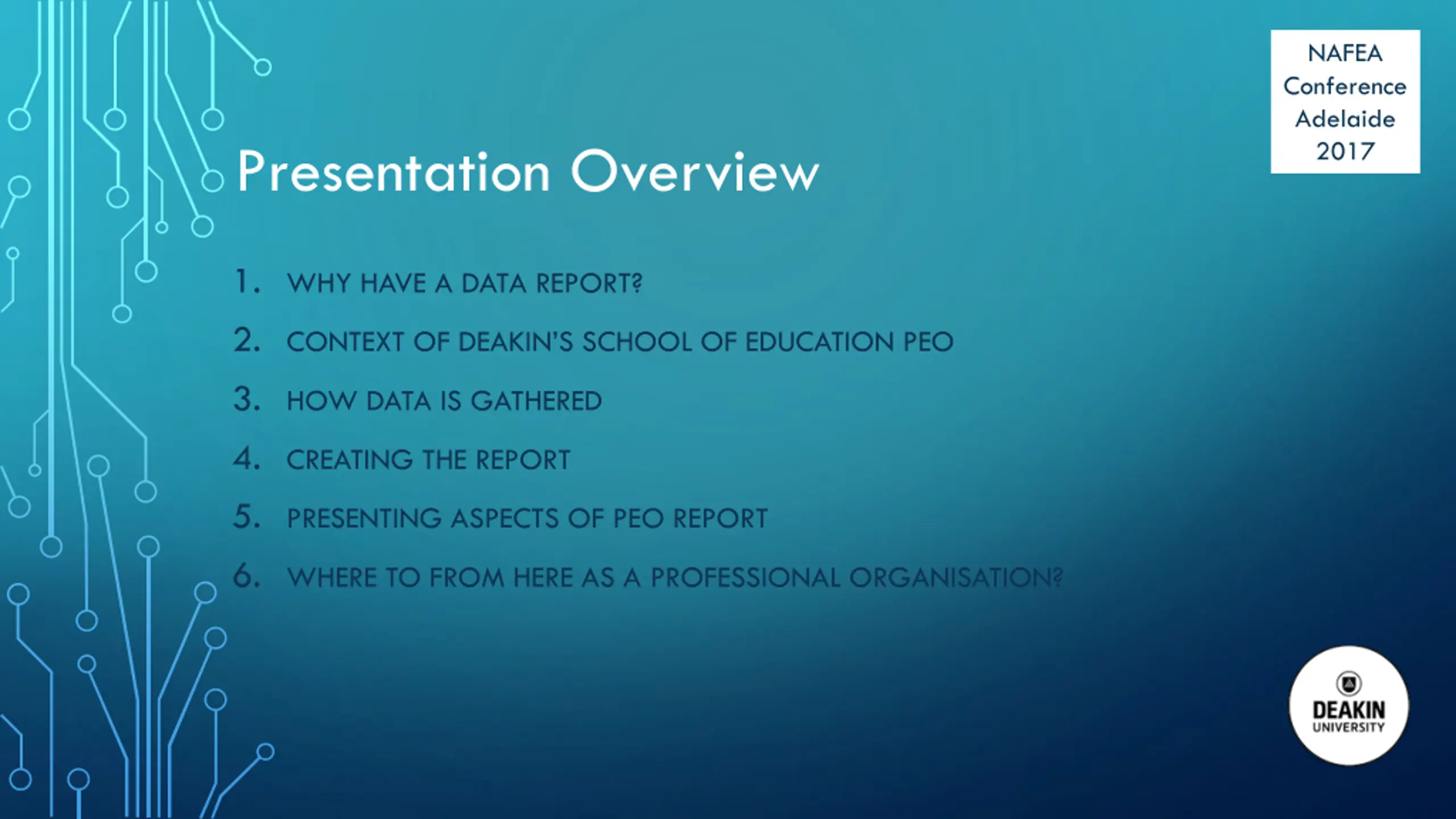 NAFEA Conference Adelaide 2017

Presentation Overview

1. WHY HAVE A DATA REPORT?
2. CONTEXT OF DEAKIN'S SCHOOL OF EDUCATION PEO
3. HOW DATA IS GATHERED
4. CREATING THE REPORT
5. PRESENTING ASPECTS OF PEO REPORT
6. WHERE TO FROM HERE AS A PROFESSIONAL ORGANISATION?

DEAKIN UNIVERSITY